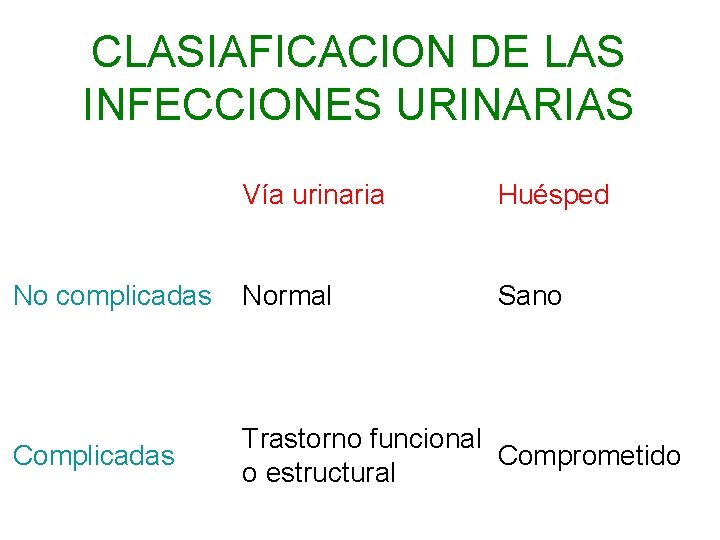 CLASIAFICACION DE LAS INFECCIONES URINARIAS

| | Vía urinaria | Huésped |
|---|---|---|
| No complicadas | Normal | Sano |
| Complicadas | Trastorno funcional o estructural | Comprometido |